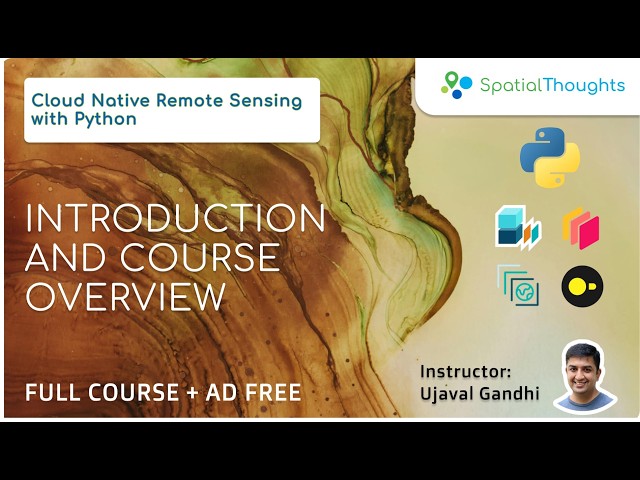 Cloud Native Remote Sensing with Python

SpatialThoughts

INTRODUCTION AND COURSE OVERVIEW

FULL COURSE + AD FREE

Instructor: Ujaval Gandhi